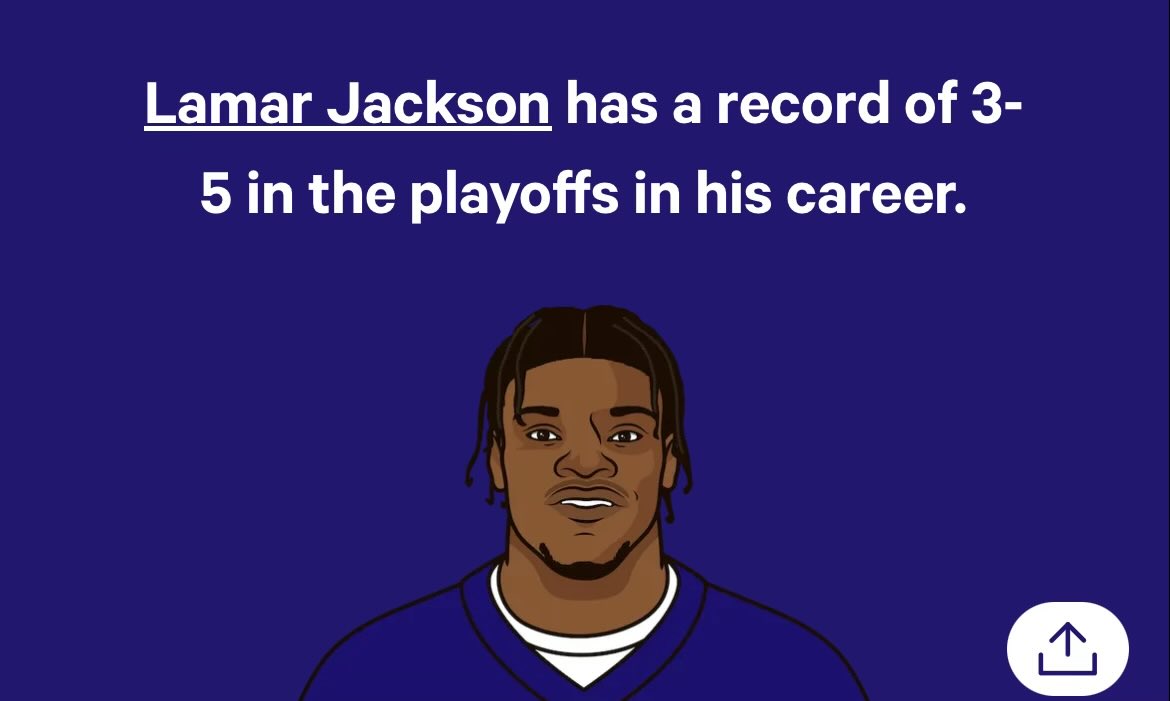 Lamar Jackson has a record of 3-5 in the playoffs in his career.